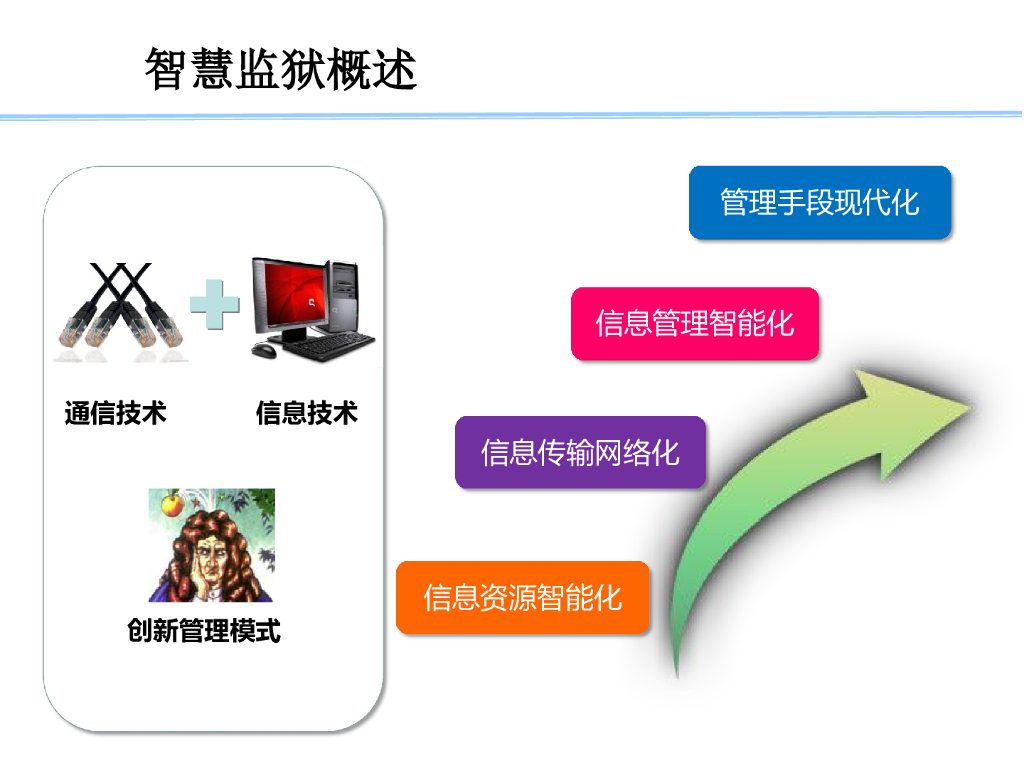 智慧监狱概述

通信技术

信息技术

创新管理模式

管理手段现代化

信息管理智能化

信息传输网络化

信息资源智能化